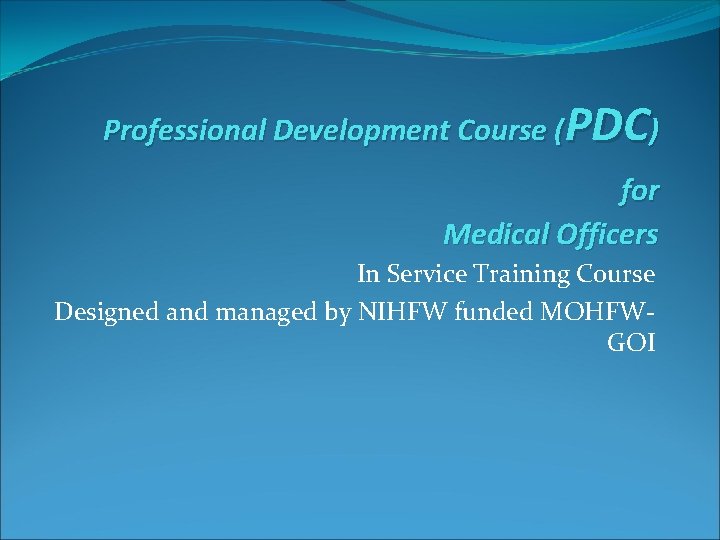 Professional Development Course (PDC)

for

Medical Officers

In Service Training Course

Designed and managed by NIHFW funded MOHFW-GOI